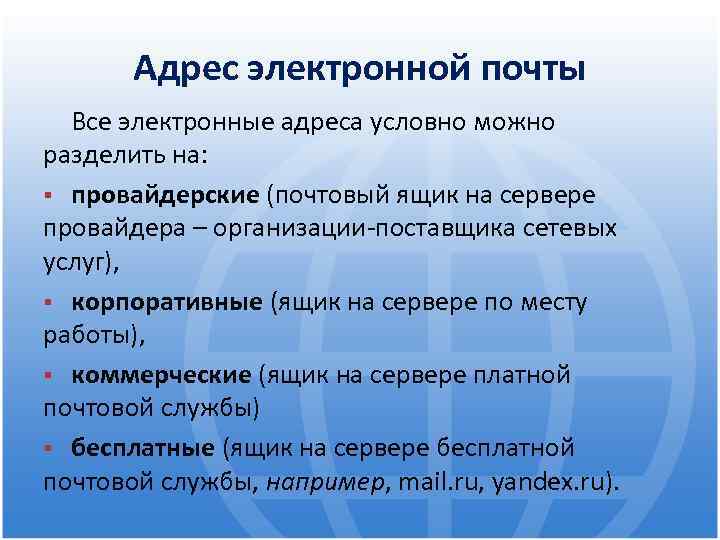 Адрес электронной почты

Все электронные адреса условно можно разделить на:

▪ провайдерские (почтовый ящик на сервере провайдера – организации-поставщика сетевых услуг),

▪ корпоративные (ящик на сервере по месту работы),

▪ коммерческие (ящик на сервере платной почтовой службы)

▪ бесплатные (ящик на сервере бесплатной почтовой службы, например, mail.ru, yandex.ru).